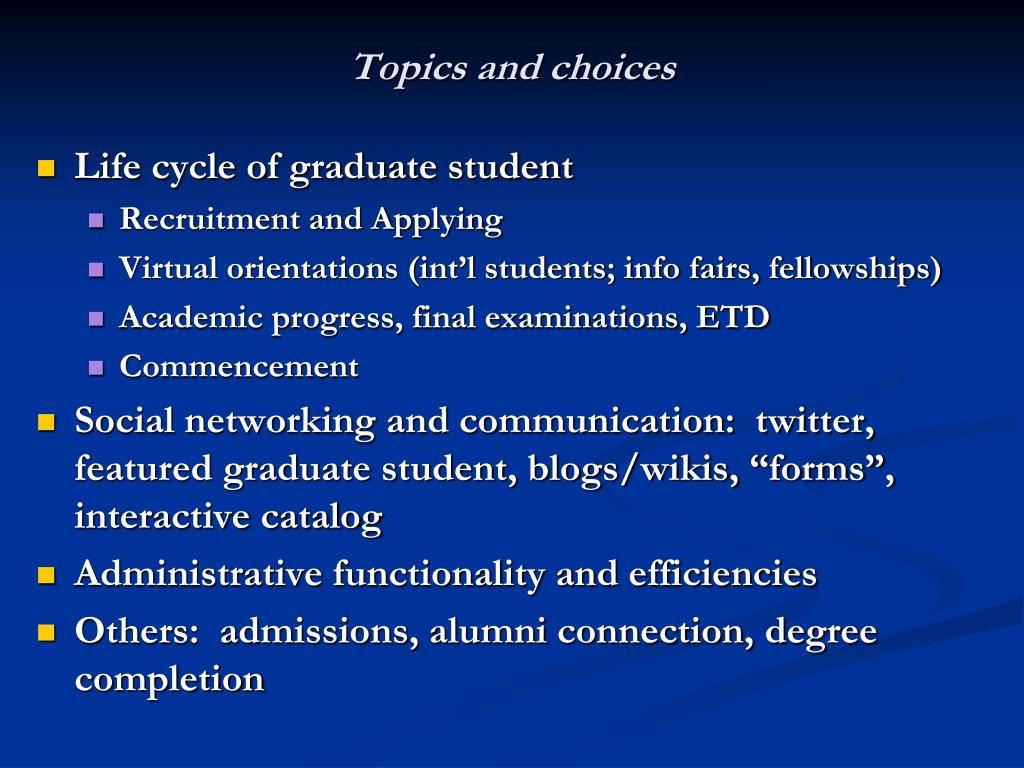 Topics and choices

Life cycle of graduate student

Recruitment and Applying

Virtual orientations (int’l students; info fairs, fellowships)

Academic progress, final examinations, ETD

Commencement

Social networking and communication: twitter, featured graduate student, blogs/wikis, “forms”, interactive catalog

Administrative functionality and efficiencies

Others: admissions, alumni connection, degree completion